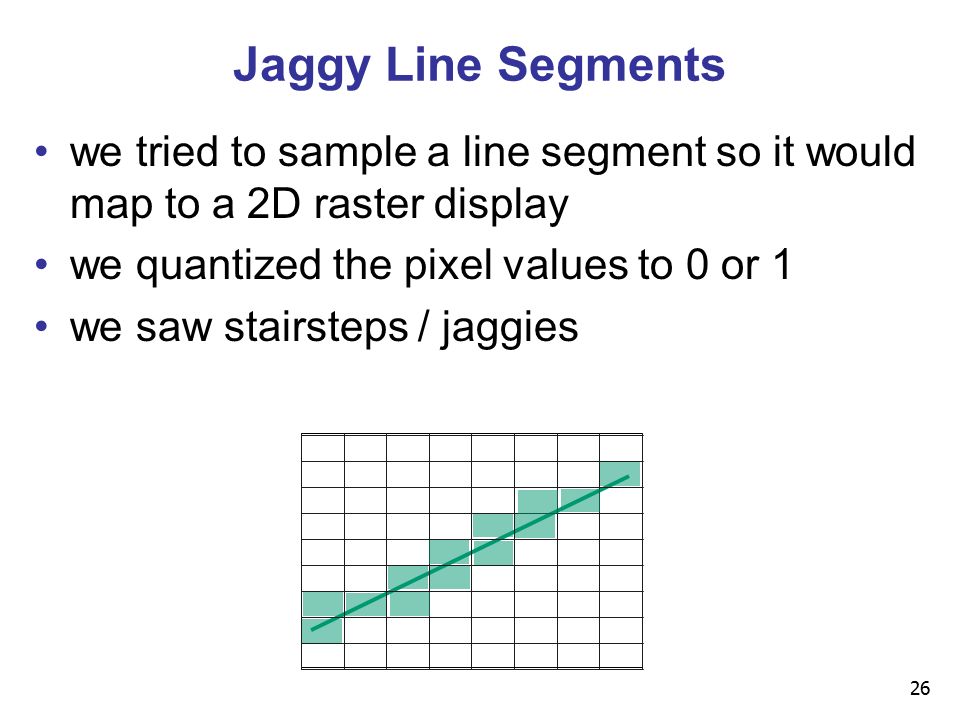 Jaggy Line Segments

• we tried to sample a line segment so it would map to a 2D raster display
• we quantized the pixel values to 0 or 1
• we saw stairsteps / jaggies

26